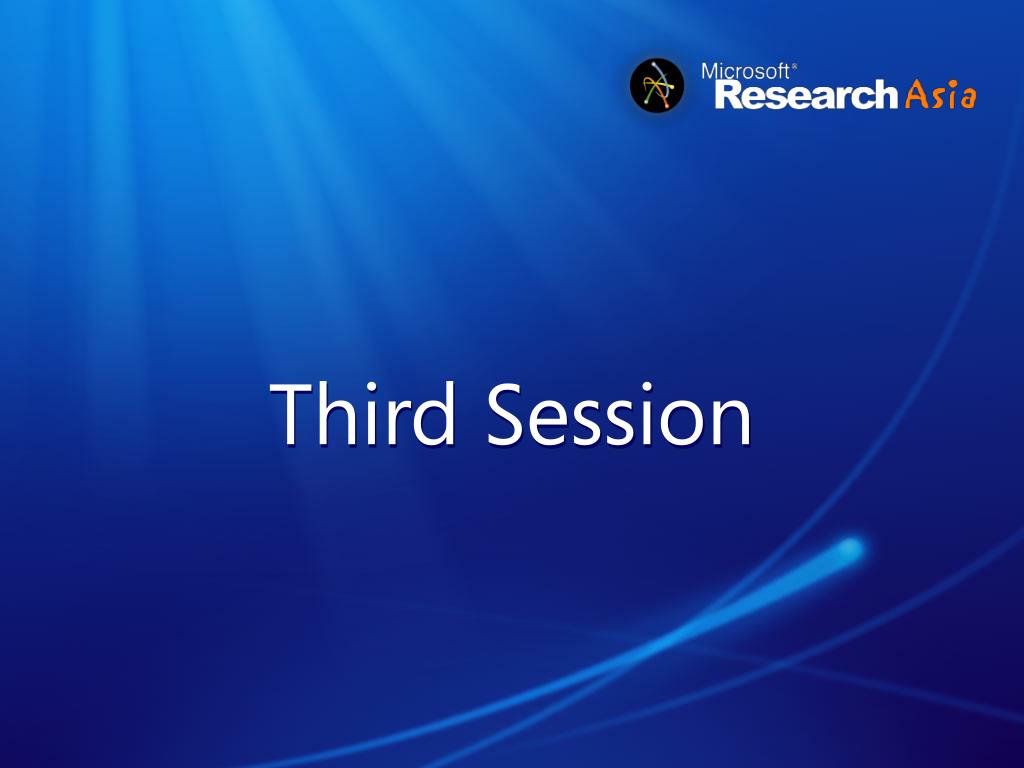 Microsoft®
Research Asia

Third Session